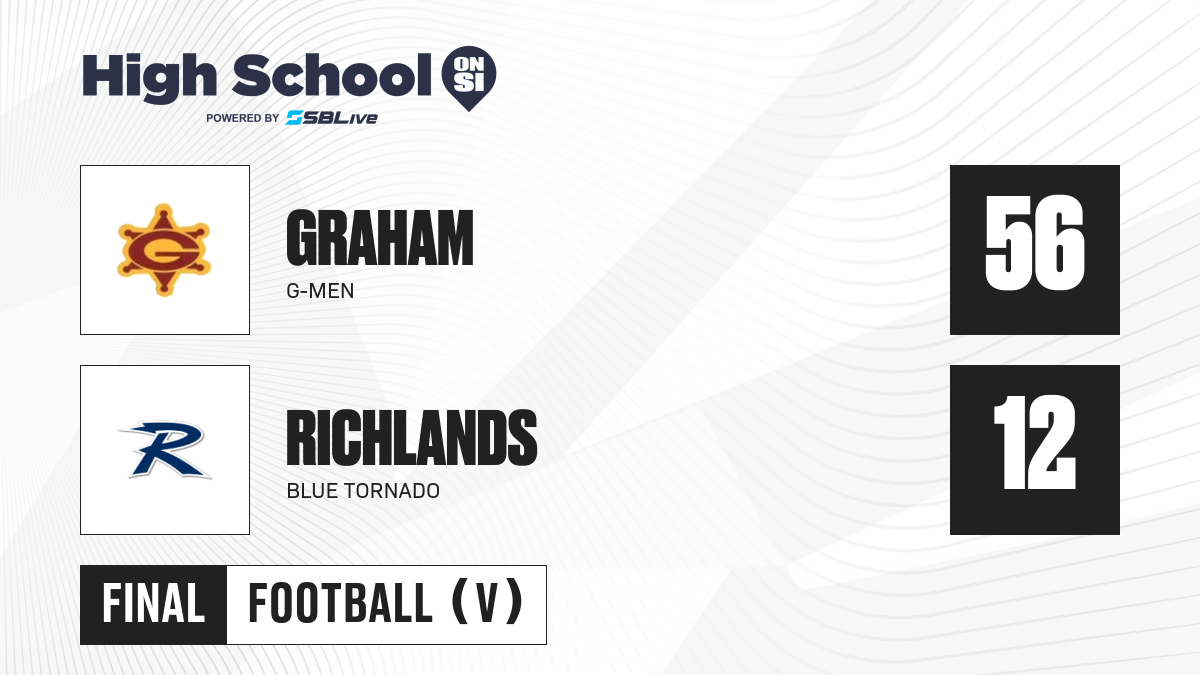 High School ON SI
POWERED BY SBLive

G

GRAHAM
G-MEN

56

R

RICHLANDS
BLUE TORNADO

12

FINAL FOOTBALL (V)